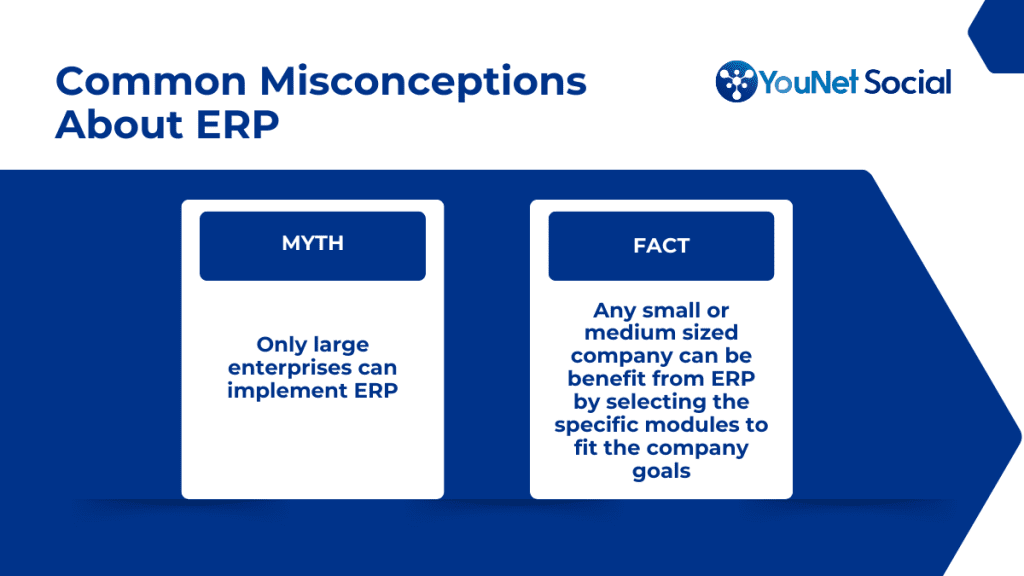 Common Misconceptions About ERP

YouNet Social

MYTH

Only large enterprises can implement ERP

FACT

Any small or medium sized company can be benefit from ERP by selecting the specific modules to fit the company goals